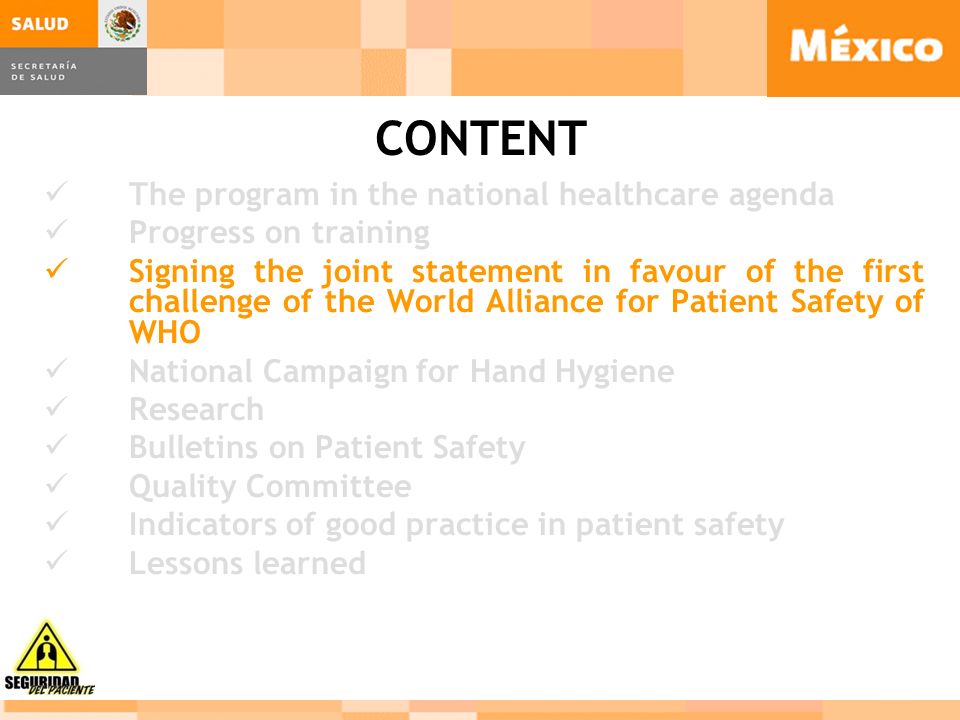 SALUD

SECRETARÍA
DE SALUD

MÉXICO

CONTENT

✓ The program in the national healthcare agenda
✓ Progress on training
✓ Signing the joint statement in favour of the first challenge of the World Alliance for Patient Safety of WHO
✓ National Campaign for Hand Hygiene
✓ Research
✓ Bulletins on Patient Safety
✓ Quality Committee
✓ Indicators of good practice in patient safety
✓ Lessons learned

SEGURIDAD DEL PACIENTE